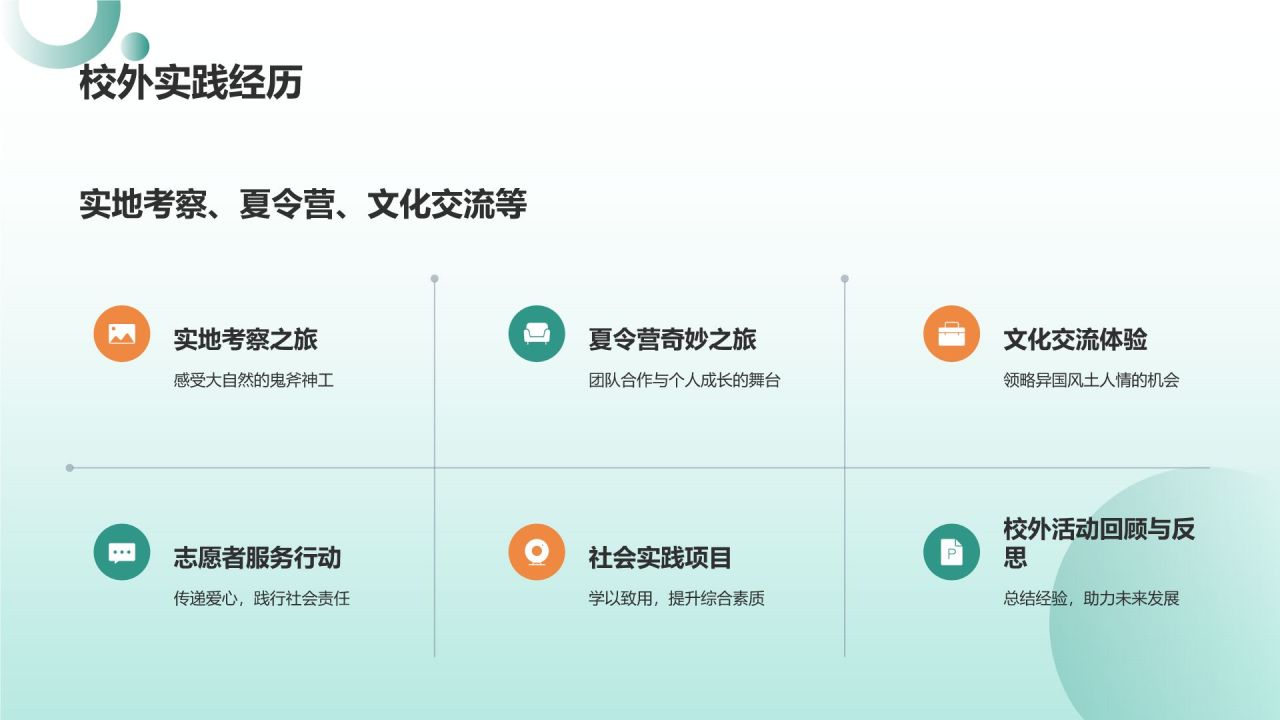 校外实践经历

实地考察、夏令营、文化交流等

实地考察之旅
感受大自然的鬼斧神工

夏令营奇妙之旅
团队合作与个人成长的舞台

文化交流体验
领略异国风土人情的机会

志愿者服务行动
传递爱心，践行社会责任

社会实践项目
学以致用，提升综合素质

校外活动回顾与反思
总结经验，助力未来发展